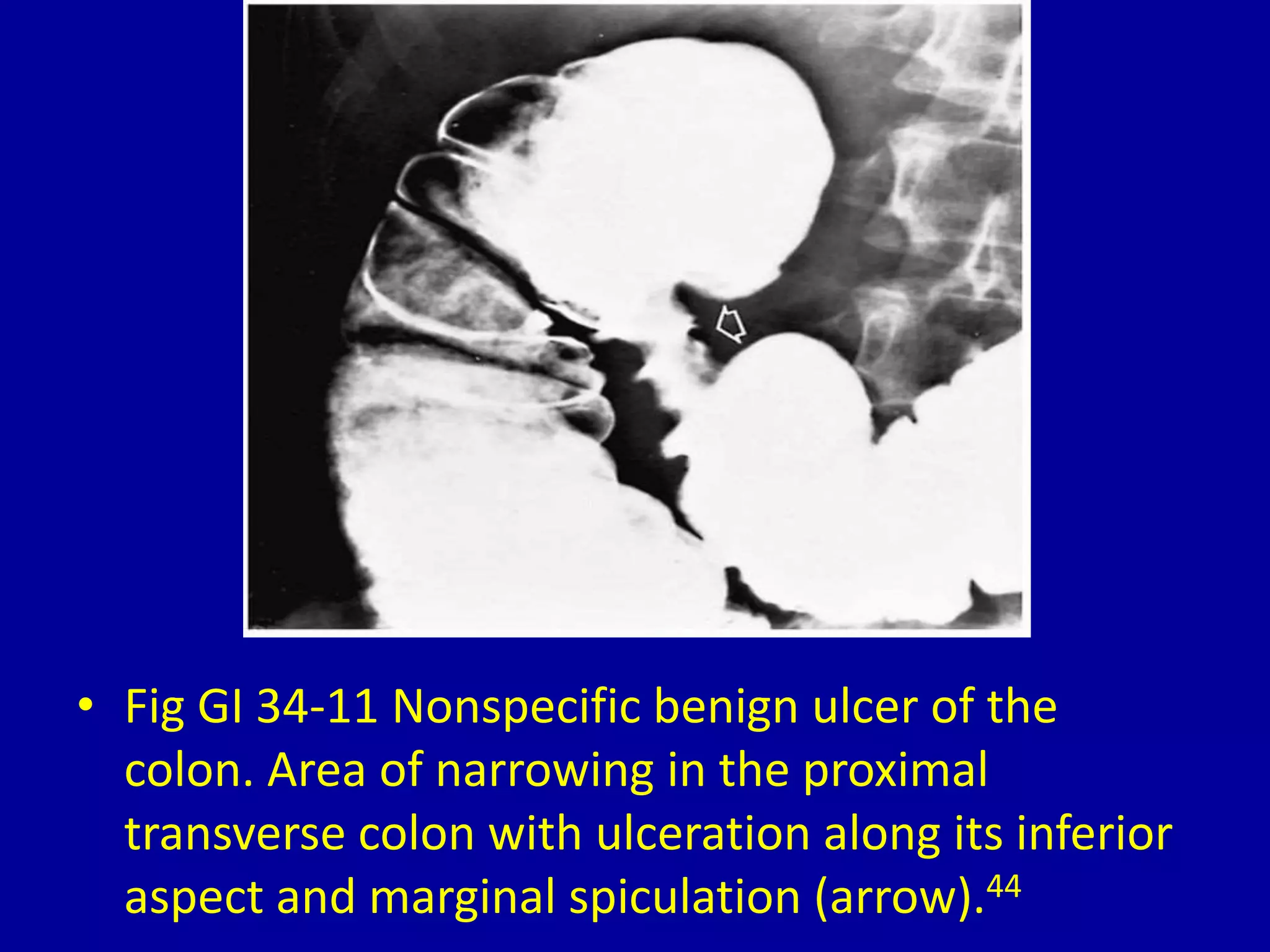 • Fig GI 34-11 Nonspecific benign ulcer of the colon. Area of narrowing in the proximal transverse colon with ulceration along its inferior aspect and marginal spiculation (arrow).$^{44}$